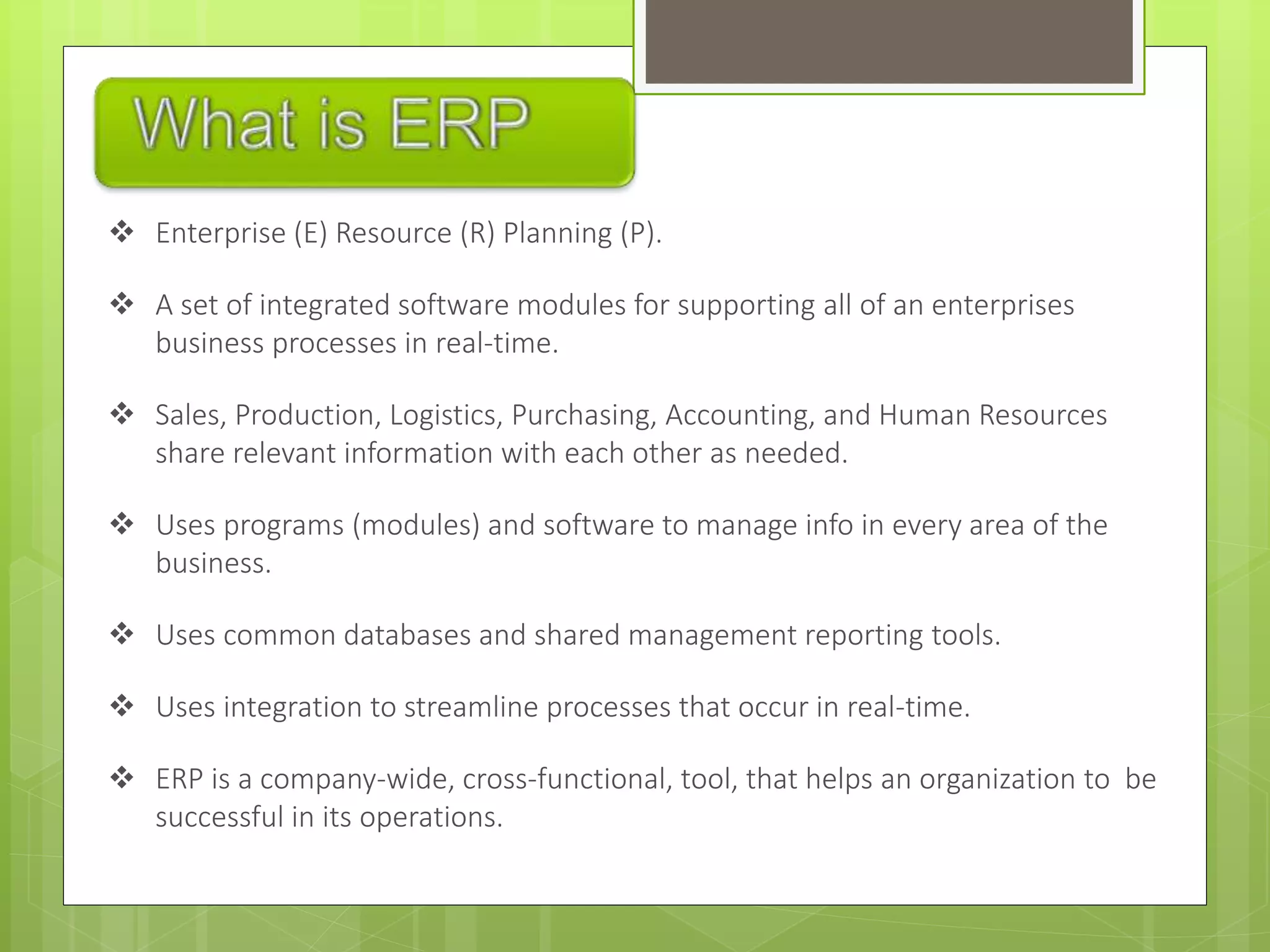 What is ERP

❖ Enterprise (E) Resource (R) Planning (P).

❖ A set of integrated software modules for supporting all of an enterprises business processes in real-time.

❖ Sales, Production, Logistics, Purchasing, Accounting, and Human Resources share relevant information with each other as needed.

❖ Uses programs (modules) and software to manage info in every area of the business.

❖ Uses common databases and shared management reporting tools.

❖ Uses integration to streamline processes that occur in real-time.

❖ ERP is a company-wide, cross-functional, tool, that helps an organization to be successful in its operations.